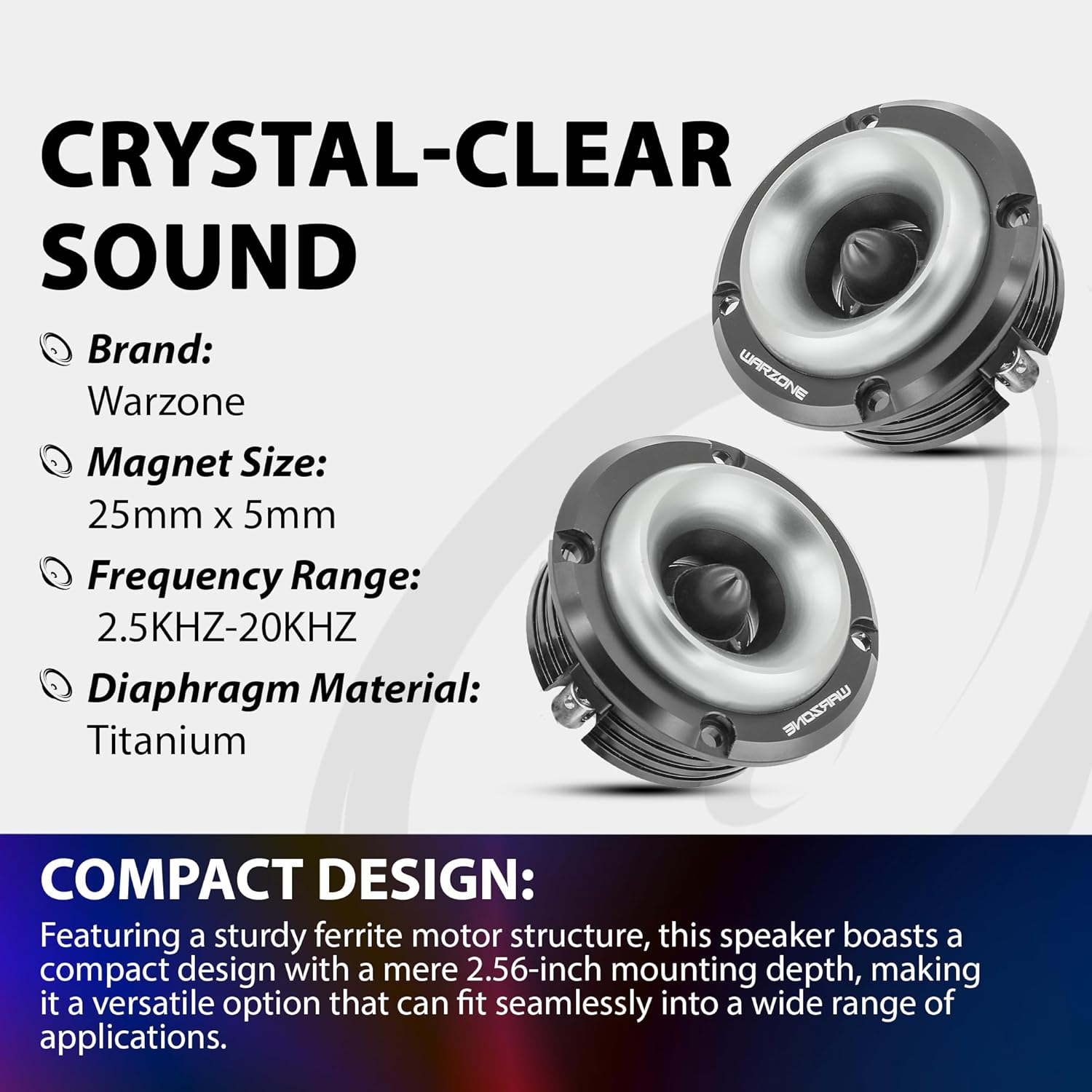 CRYSTAL-CLEAR SOUND

Brand:
Warzone

Magnet Size:
25mm x 5mm

Frequency Range:
2.5KHZ-20KHZ

Diaphragm Material:
Titanium

WARZONE

WARZONE

COMPACT DESIGN:
Featuring a sturdy ferrite motor structure, this speaker boasts a compact design with a mere 2.56-inch mounting depth, making it a versatile option that can fit seamlessly into a wide range of applications.